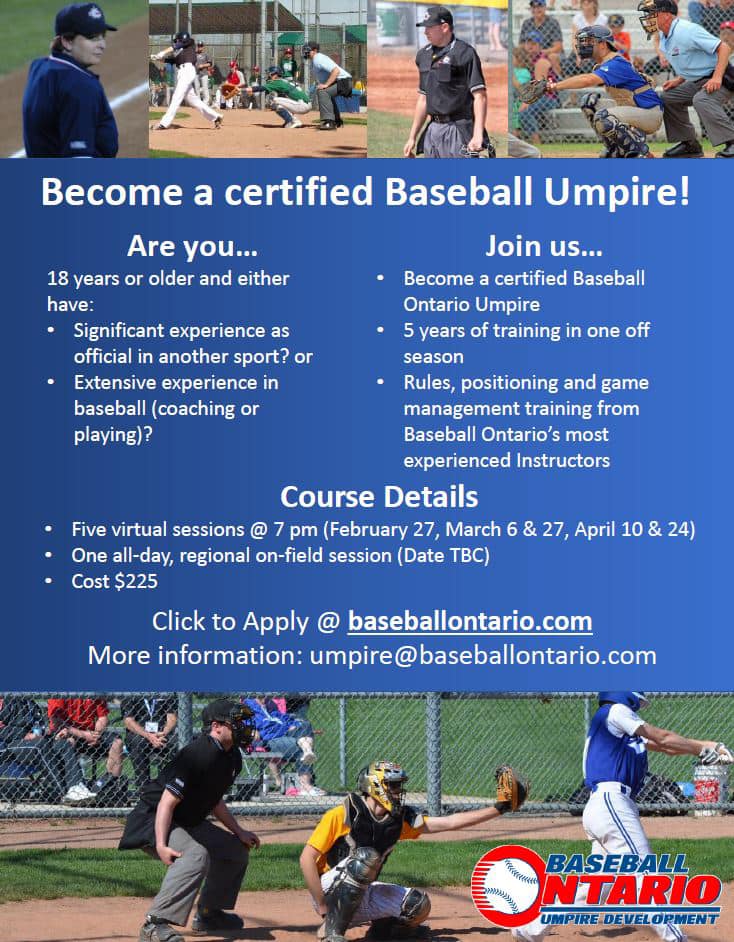 Become a certified Baseball Umpire!

Are you...

18 years or older and either have:

• Significant experience as official in another sport? or
• Extensive experience in baseball (coaching or playing)?

Join us...

• Become a certified Baseball Ontario Umpire
• 5 years of training in one off season
• Rules, positioning and game management training from Baseball Ontario's most experienced Instructors

Course Details

• Five virtual sessions @ 7 pm (February 27, March 6 & 27, April 10 & 24)
• One all-day, regional on-field session (Date TBC)
• Cost $225

Click to Apply @ baseballontario.com
More information: umpire@baseballontario.com

BASEBALL ONTARIO
UMPIRE DEVELOPMENT